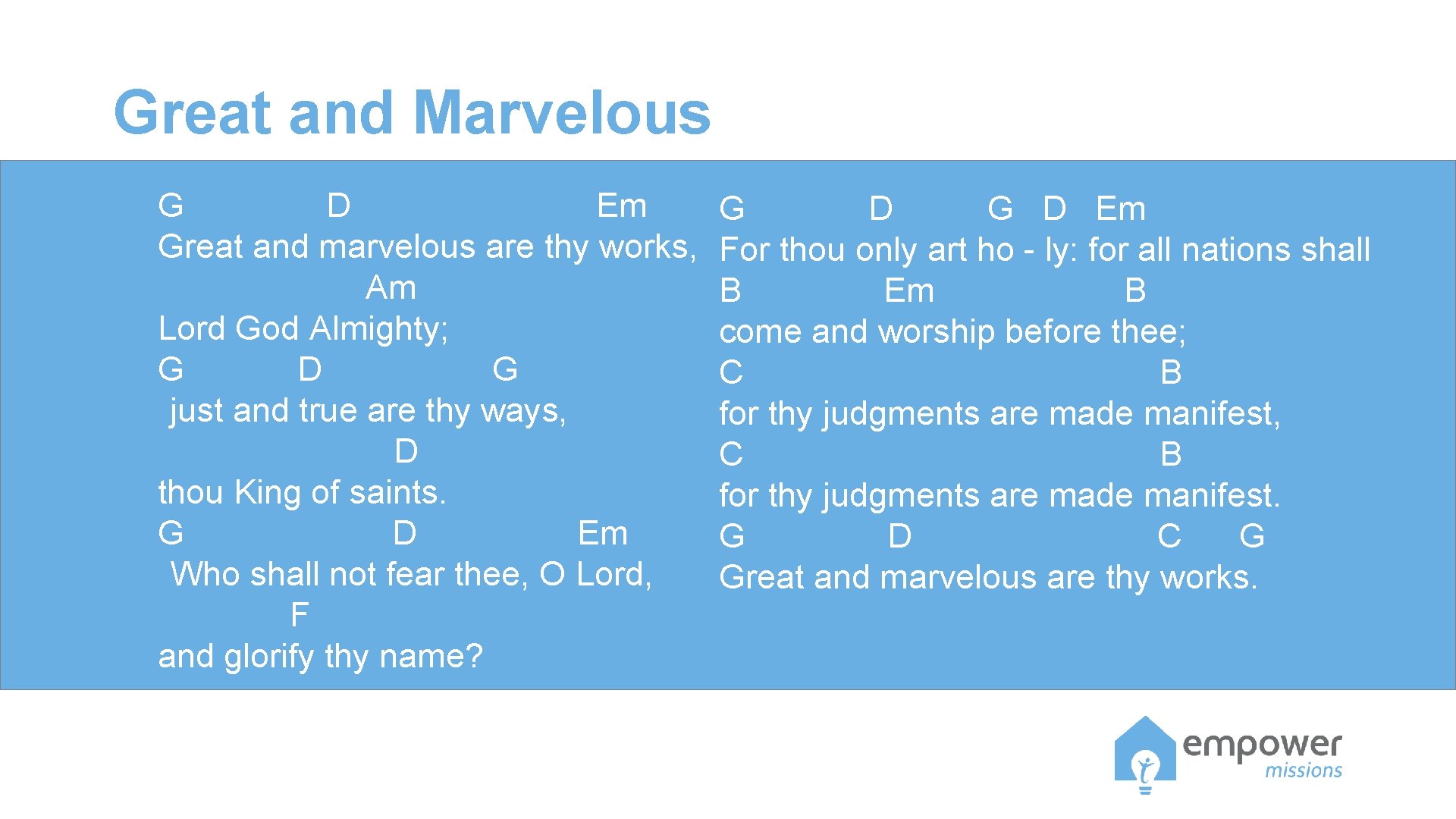 Great and Marvelous

G D Em
Great and marvelous are thy works,
Am
Lord God Almighty;
G D G
just and true are thy ways,
D
thou King of saints.
G D Em
Who shall not fear thee, O Lord,
F
and glorify thy name?

G D G D Em
For thou only art ho - ly: for all nations shall
B Em B
come and worship before thee;
C B
for thy judgments are made manifest,
C B
for thy judgments are made manifest.
G D C G
Great and marvelous are thy works.

empower
missions